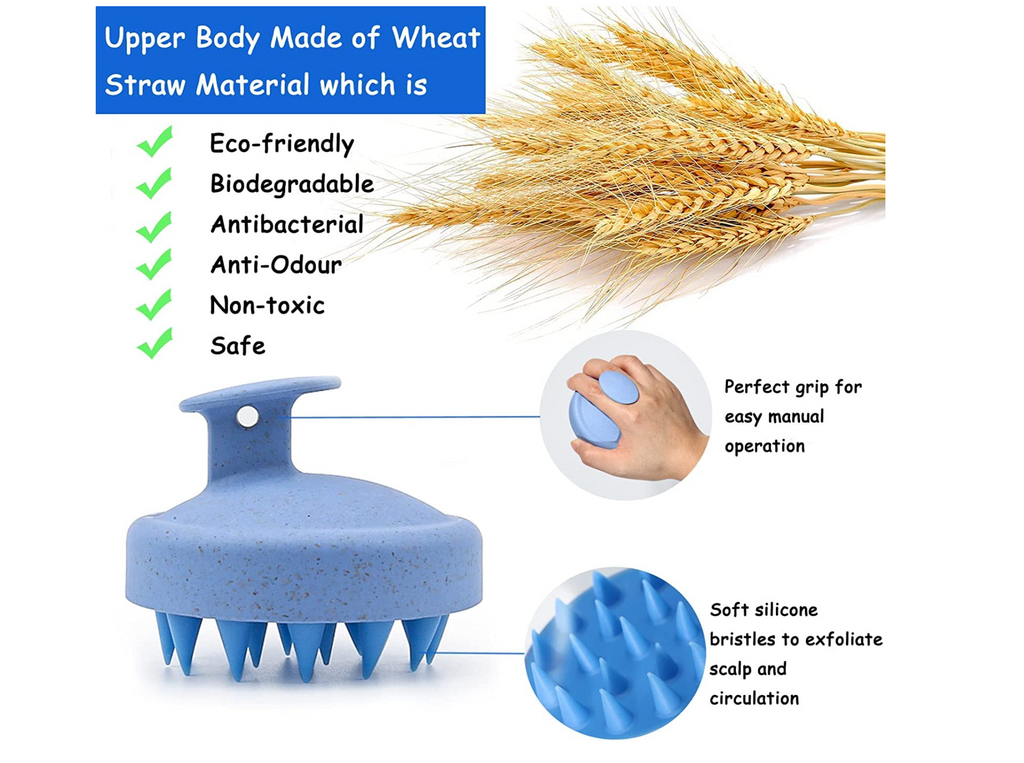 Upper Body Made of Wheat Straw Material which is

Eco-friendly
Biodegradable
Antibacterial
Anti-Odour
Non-toxic
Safe

Perfect grip for easy manual operation

Soft silicone bristles to exfoliate scalp and circulation